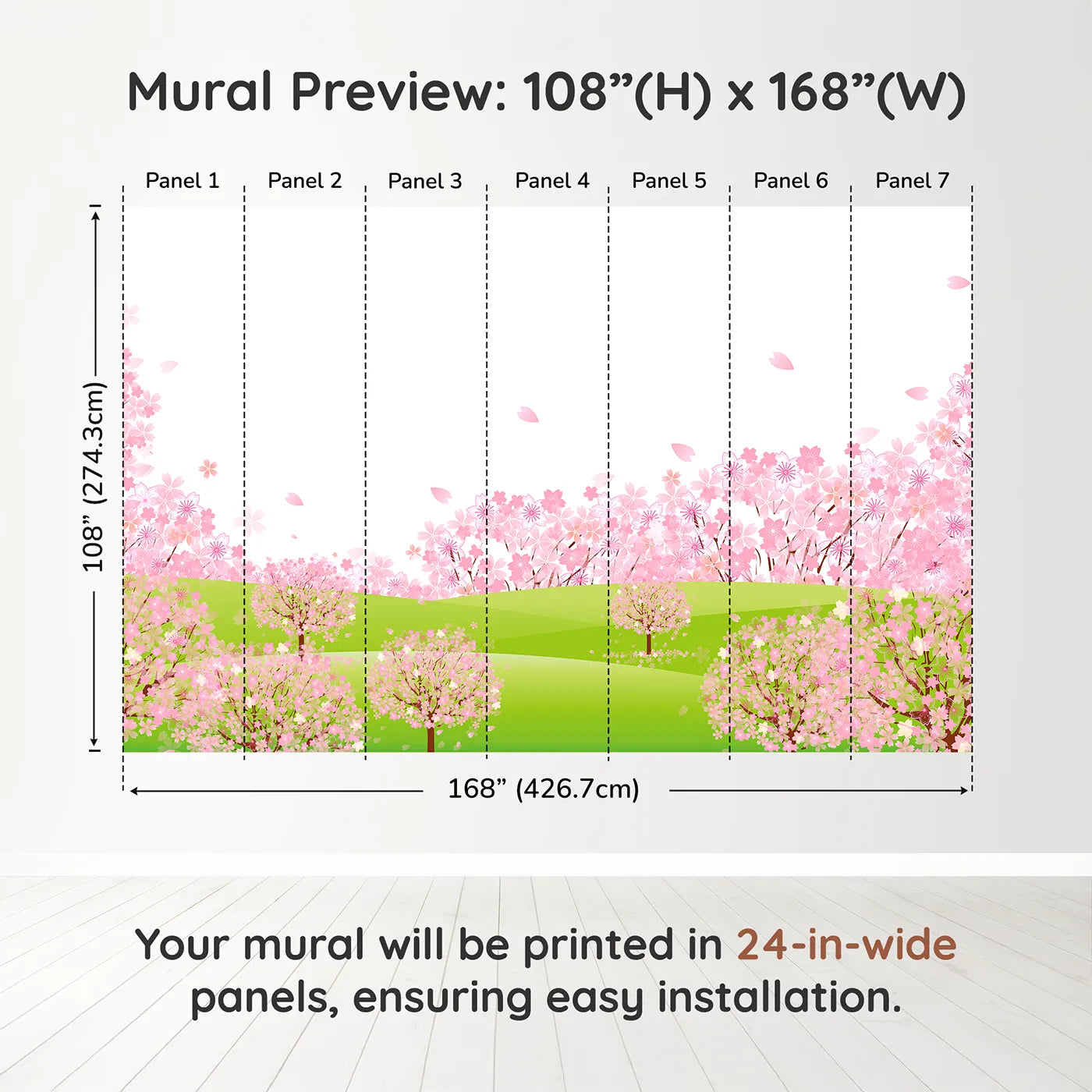 Mural Preview: 108”(H) x 168”(W)

Panel 1
Panel 2
Panel 3
Panel 4
Panel 5
Panel 6
Panel 7

108” (274.3cm)

168” (426.7cm)

Your mural will be printed in 24-in-wide panels, ensuring easy installation.